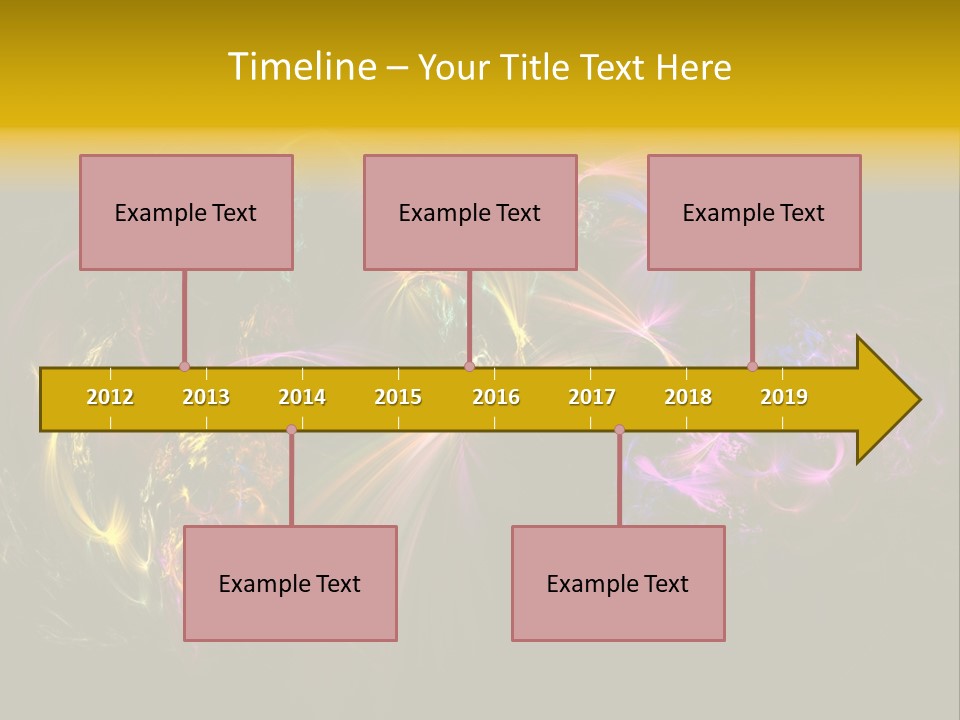 Timeline – Your Title Text Here

Example Text

Example Text

Example Text

2012 2013 2014 2015 2016 2017 2018 2019

Example Text

Example Text